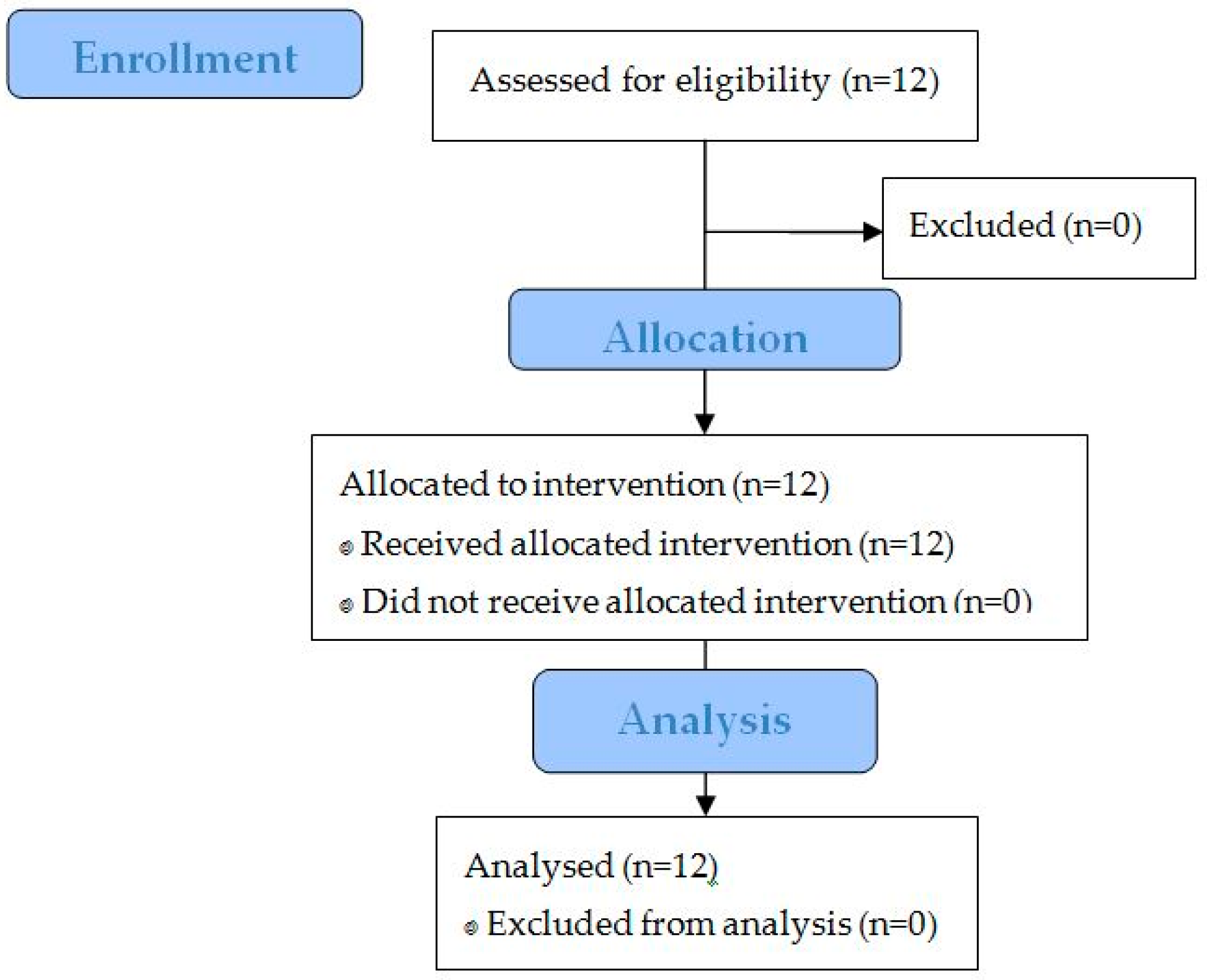 Enrollment

Assessed for eligibility (n=12)

Excluded (n=0)

Allocation

Allocated to intervention (n=12)

Received allocated intervention (n=12)

Did not receive allocated intervention (n=0)

Analysis

Analysed (n=12)

Excluded from analysis (n=0)